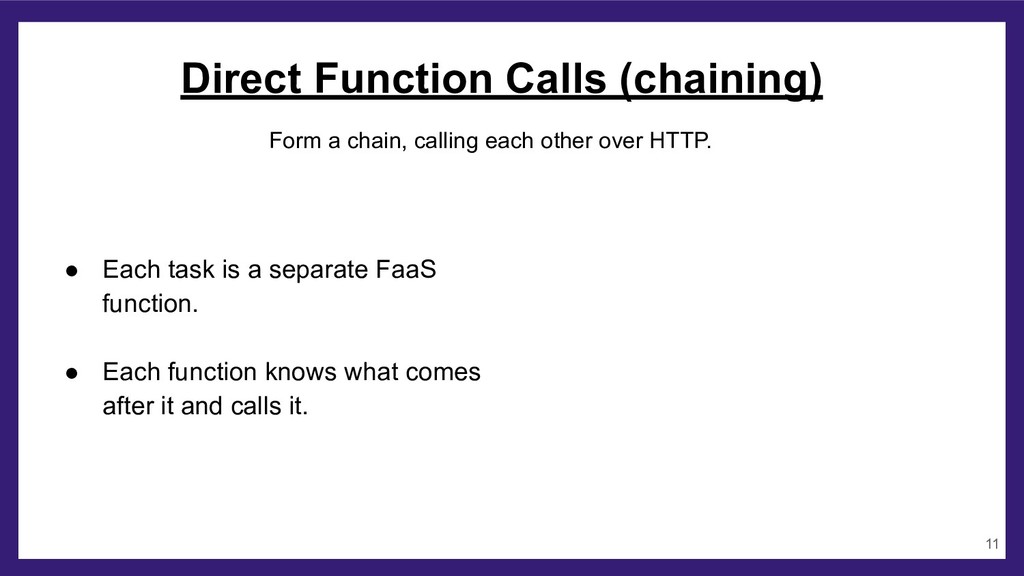 Direct Function Calls (chaining)

Form a chain, calling each other over HTTP.

● Each task is a separate FaaS function.

● Each function knows what comes after it and calls it.

11